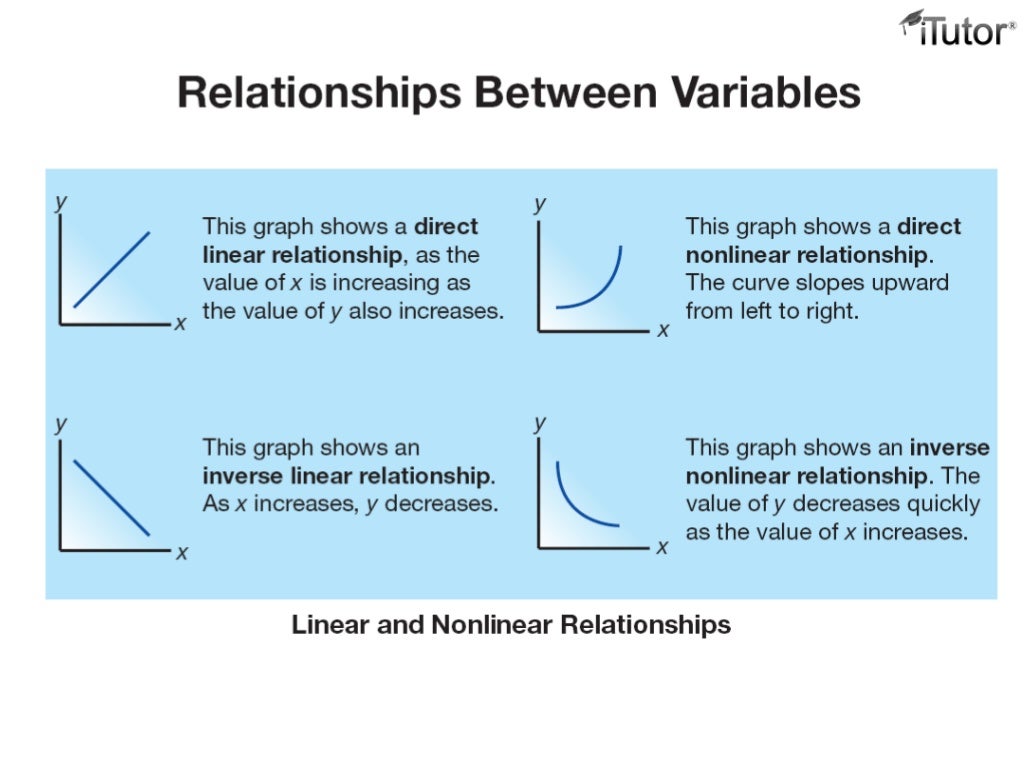 iTutor®

Relationships Between Variables

y
x
This graph shows a direct linear relationship, as the value of x is increasing as the value of y also increases.

y
x
This graph shows a direct nonlinear relationship. The curve slopes upward from left to right.

y
x
This graph shows an inverse linear relationship. As x increases, y decreases.

y
x
This graph shows an inverse nonlinear relationship. The value of y decreases quickly as the value of x increases.

Linear and Nonlinear Relationships